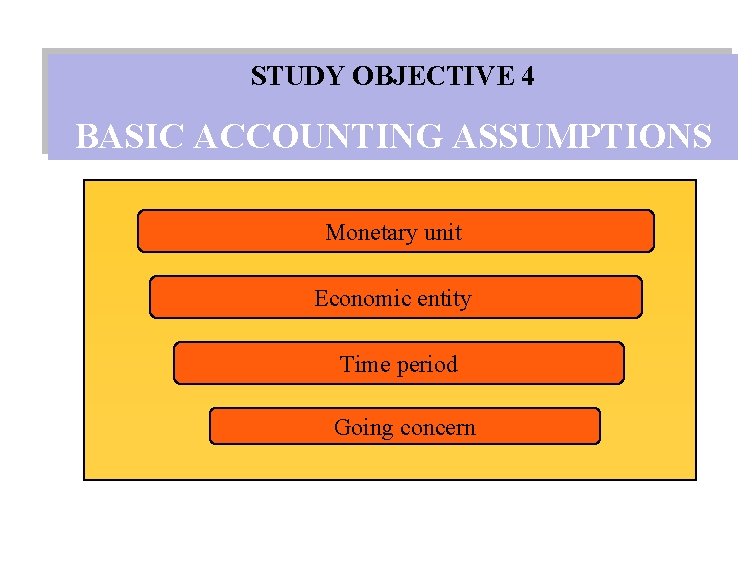 STUDY OBJECTIVE 4

BASIC ACCOUNTING ASSUMPTIONS

Monetary unit

Economic entity

Time period

Going concern